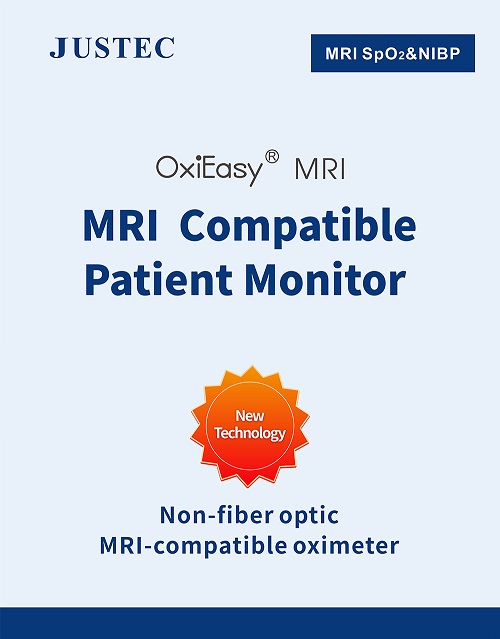 JUSTEC

MRI $SpO_2$&NIBP

OxiEasy® MRI

MRI Compatible Patient Monitor

New Technology

Non-fiber optic MRI-compatible oximeter